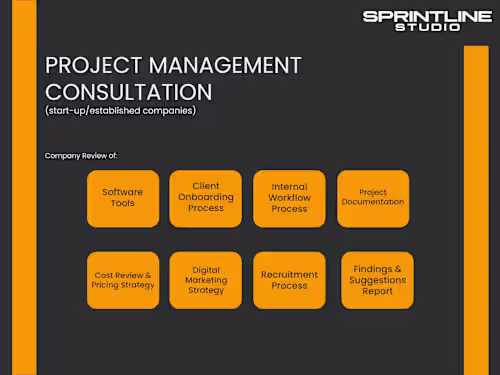 SPRINTLINE
STUDIO

PROJECT MANAGEMENT CONSULTATION
(start-up/established companies)

Company Review of:

Software Tools

Client Onboarding Process

Internal Workflow Process

Project Documentation

Cost Review & Pricing Strategy

Digital Marketing Strategy

Recruitment Process

Findings & Suggestions Report